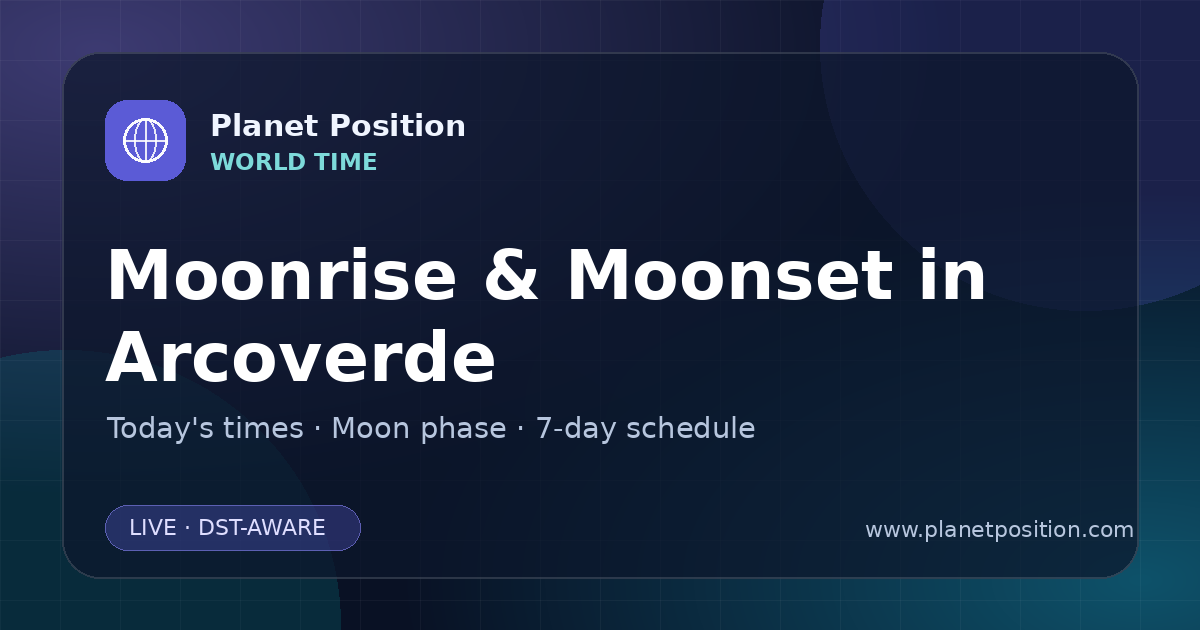 Planet Position
WORLD TIME

Moonrise & Moonset in Arcoverde

Today's times · Moon phase · 7-day schedule

LIVE · DST-AWARE

www.planetposition.com